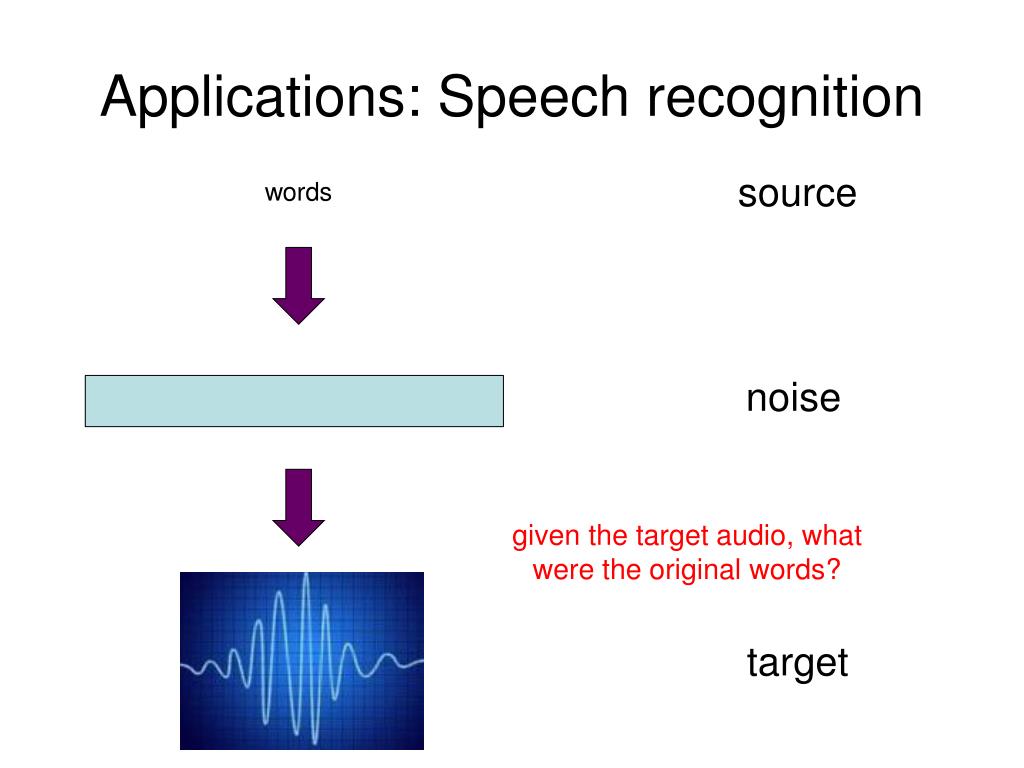 Applications: Speech recognition

words

source

noise

given the target audio, what were the original words?

target